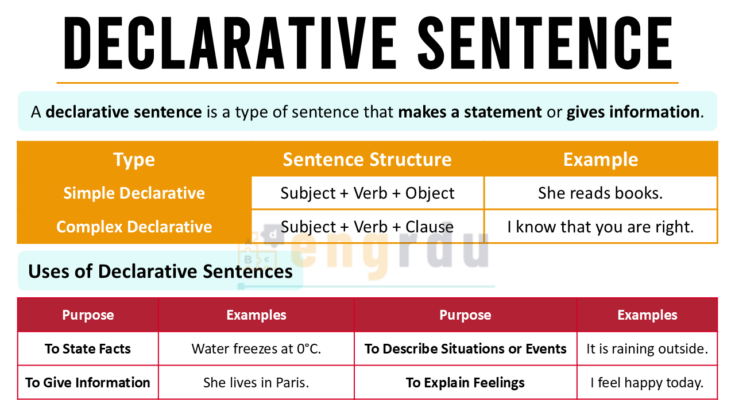 DECLARATIVE SENTENCE

A **declarative sentence** is a type of sentence that **makes a statement** or **gives information**.

| Type | Sentence Structure | Example |
|---|---|---|
| Simple Declarative | Subject + Verb + Object | She reads books. |
| Complex Declarative | Subject + Verb + Clause | I know that you are right. |

engrdu

Uses of Declarative Sentences

| Purpose | Examples | Purpose | Examples |
|---|---|---|---|
| To State Facts | Water freezes at 0°C. | To Describe Situations or Events | It is raining outside. |
| To Give Information | She lives in Paris. | To Explain Feelings | I feel happy today. |